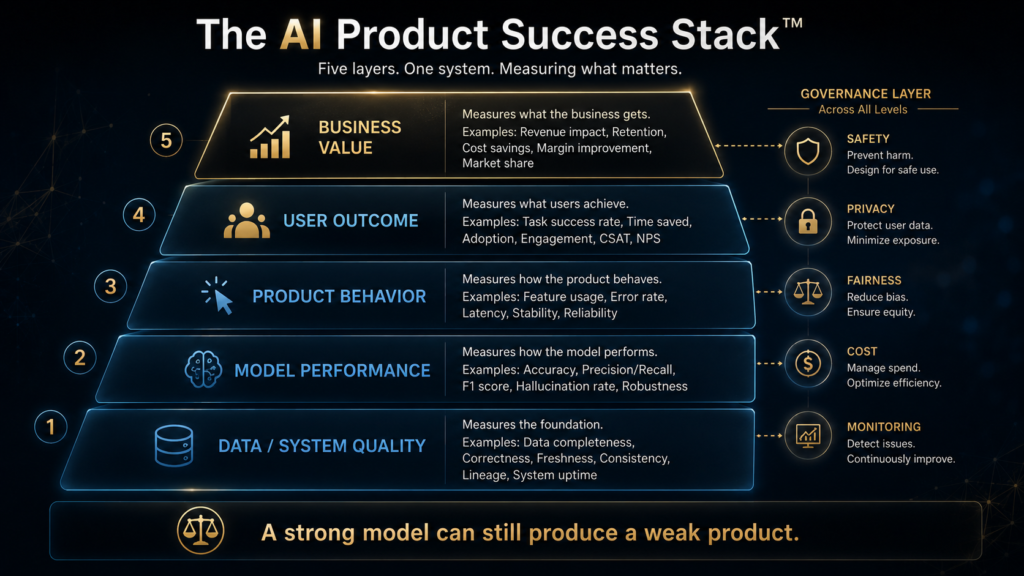 The AI Product Success Stack™

Five layers. One system. Measuring what matters.

5 BUSINESS VALUE
Measures what the business gets.
Examples: Revenue impact, Retention, Cost savings, Margin improvement, Market share

4 USER OUTCOME
Measures what users achieve.
Examples: Task success rate, Time saved, Adoption, Engagement, CSAT, NPS

3 PRODUCT BEHAVIOR
Measures how the product behaves.
Examples: Feature usage, Error rate, Latency, Stability, Reliability

2 MODEL PERFORMANCE
Measures how the model performs.
Examples: Accuracy, Precision/Recall, F1 score, Hallucination rate, Robustness

1 DATA / SYSTEM QUALITY
Measures the foundation.
Examples: Data completeness, Correctness, Freshness, Consistency, Lineage, System uptime

GOVERNANCE LAYER
Across All Levels

SAFETY
Prevent harm.
Design for safe use.

PRIVACY
Protect user data.
Minimize exposure.

FAIRNESS
Reduce bias.
Ensure equity.

COST
Manage spend.
Optimize efficiency.

MONITORING
Detect issues.
Continuously improve.

A strong model can still produce a weak product.